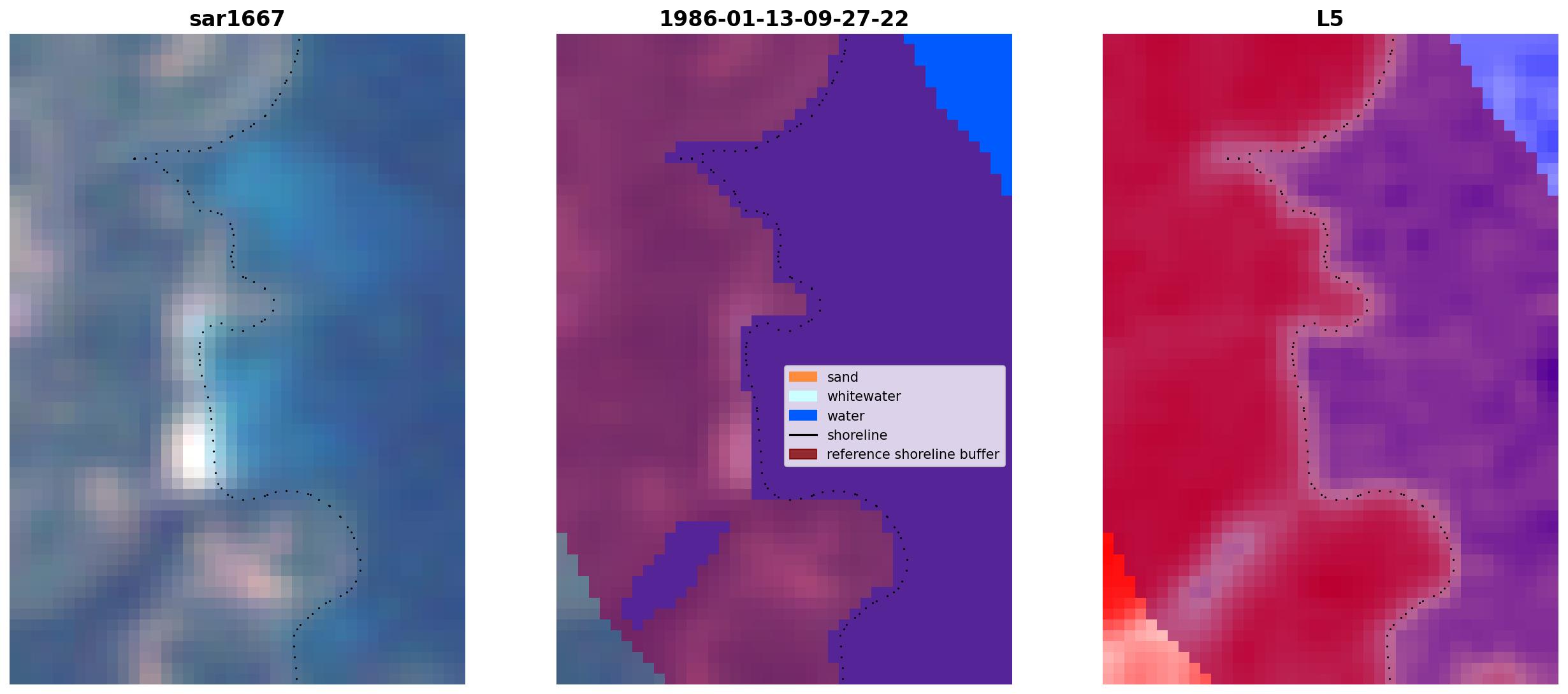 sar1667

1986-01-13-09-27-22

sand
whitewater
water
shoreline
reference shoreline buffer

L5